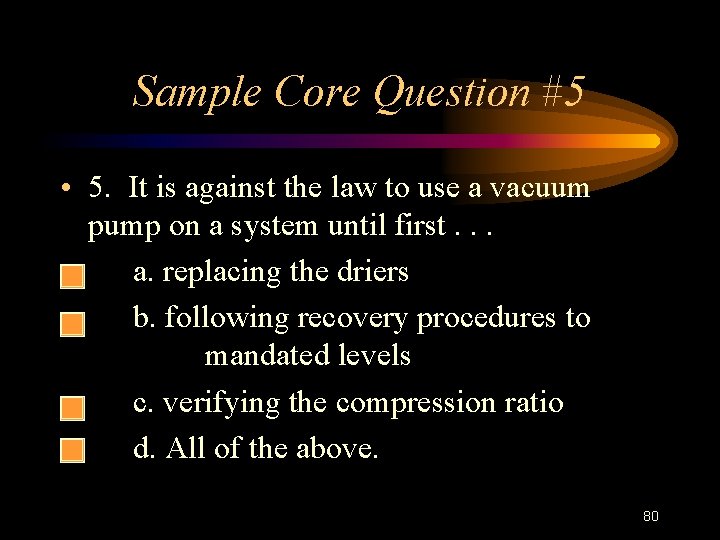 Sample Core Question #5

• 5. It is against the law to use a vacuum pump on a system until first . . .

a. replacing the driers

b. following recovery procedures to mandated levels

c. verifying the compression ratio

d. All of the above.

80